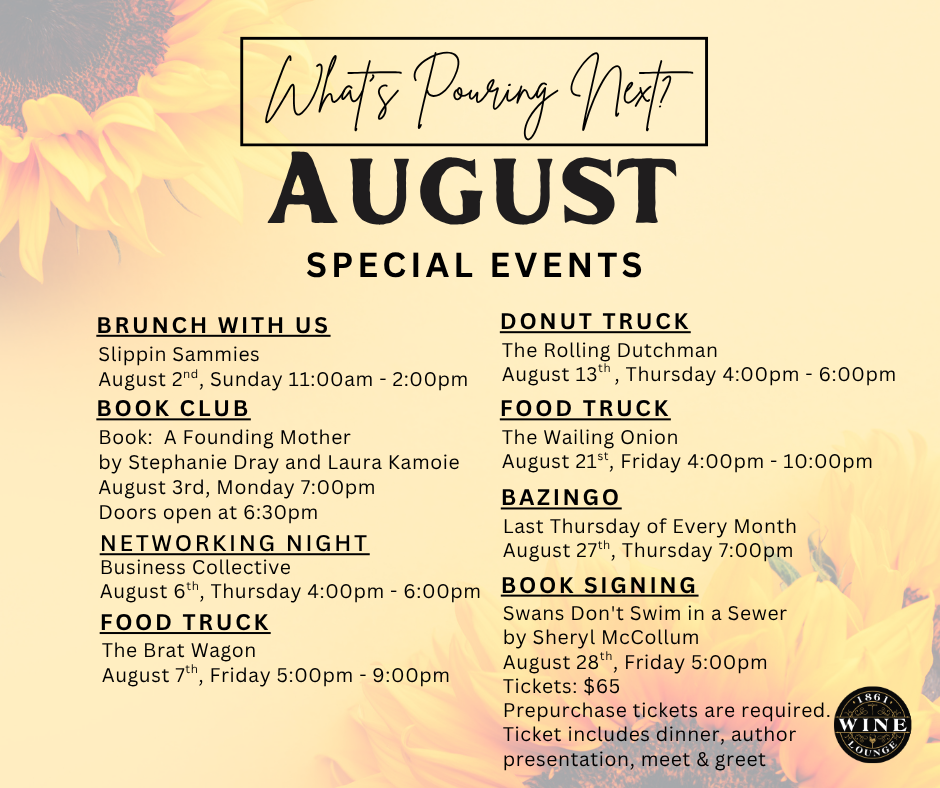 What's Pouring Next?

AUGUST

SPECIAL EVENTS

BRUNCH WITH US
Slippin Sammies
August 2$^{nd}$, Sunday 11:00am - 2:00pm

BOOK CLUB
Book: A Founding Mother
by Stephanie Dray and Laura Kamoie
August 3rd, Monday 7:00pm
Doors open at 6:30pm

NETWORKING NIGHT
Business Collective
August 6$^{th}$, Thursday 4:00pm - 6:00pm

FOOD TRUCK
The Brat Wagon
August 7$^{th}$, Friday 5:00pm - 9:00pm

DONUT TRUCK
The Rolling Dutchman
August 13$^{th}$, Thursday 4:00pm - 6:00pm

FOOD TRUCK
The Wailing Onion
August 21$^{st}$, Friday 4:00pm - 10:00pm

BAZINGO
Last Thursday of Every Month
August 27$^{th}$, Thursday 7:00pm

BOOK SIGNING
Swans Don't Swim in a Sewer
by Sheryl McCollum
August 28$^{th}$, Friday 5:00pm
Tickets: $65
Prepurchase tickets are required.
Ticket includes dinner, author presentation, meet & greet

1861
WINE
LOUNGE